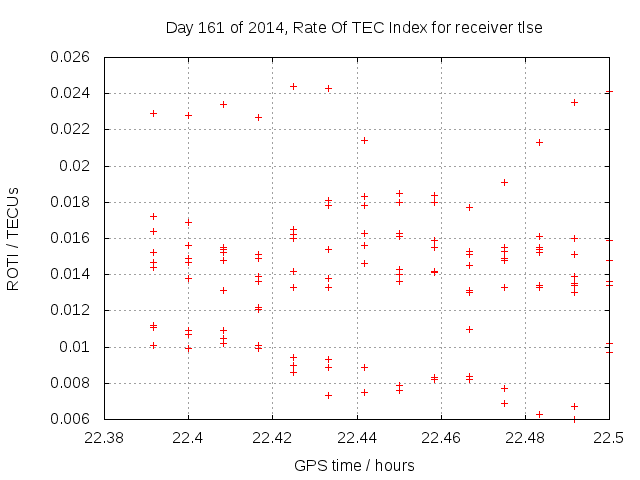 Day 161 of 2014, Rate Of TEC Index for receiver tlse

ROTI / TECUs

0.026
0.024
0.022
0.02
0.018
0.016
0.014
0.012
0.01
0.008
0.006

22.38
22.4
22.42
22.44
22.46
22.48
22.5

GPS time / hours